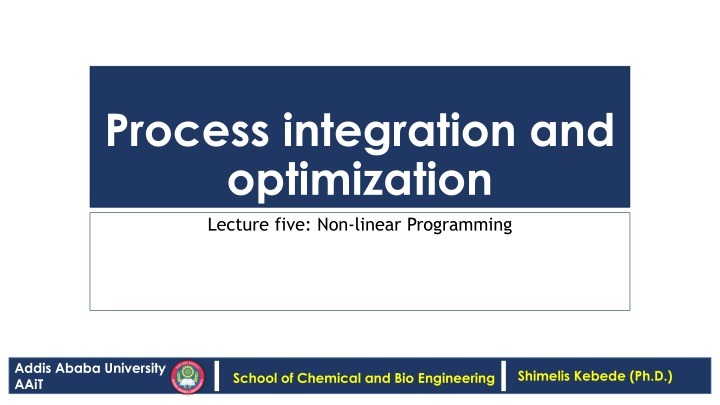 Process integration and optimization

Lecture five: Non-linear Programming

Addis Ababa University
AAiT

School of Chemical and Bio Engineering

Shimelis Kebede (Ph.D.)